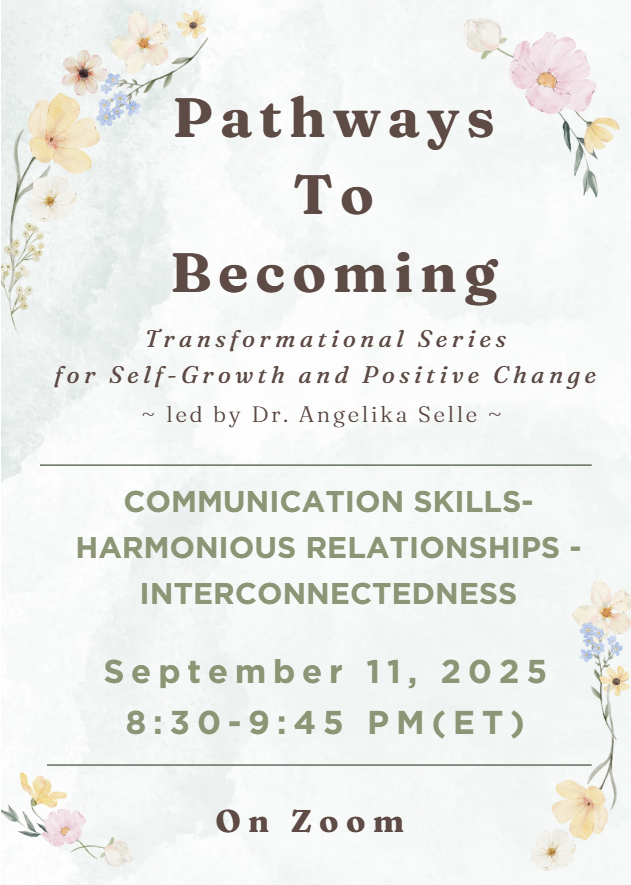 Pathways To Becoming

Transformational Series for Self-Growth and Positive Change

~ led by Dr. Angelika Selle ~

COMMUNICATION SKILLS- HARMONIOUS RELATIONSHIPS - INTERCONNECTEDNESS

September 11, 2025
8:30-9:45 PM(ET)

On Zoom